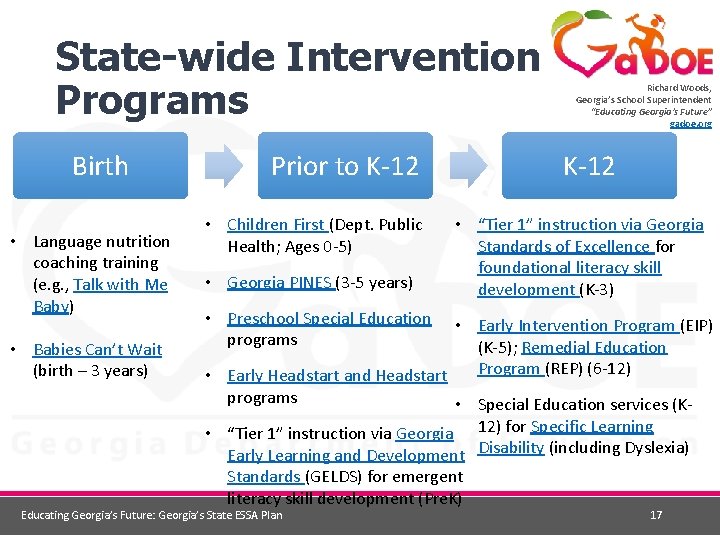 State-wide Intervention Programs

GaDOE

Richard Woods,
Georgia's School Superintendent
"Educating Georgia's Future"
gadoe.org

Birth

Prior to K-12

K-12

• Language nutrition coaching training (e.g., Talk with Me Baby)

• Babies Can't Wait (birth – 3 years)

• Children First (Dept. Public Health; Ages 0-5)

• Georgia PINES (3-5 years)

• Preschool Special Education programs

• Early Headstart and Headstart programs

• "Tier 1" instruction via Georgia Early Learning and Development Standards (GELDS) for emergent literacy skill development (PreK)

• "Tier 1" instruction via Georgia Standards of Excellence for foundational literacy skill development (K-3)

• Early Intervention Program (EIP) (K-5); Remedial Education Program (REP) (6-12)

• Special Education services (K-12) for Specific Learning Disability (including Dyslexia)

Georgia Department of Education

Educating Georgia's Future: Georgia's State ESSA Plan

17